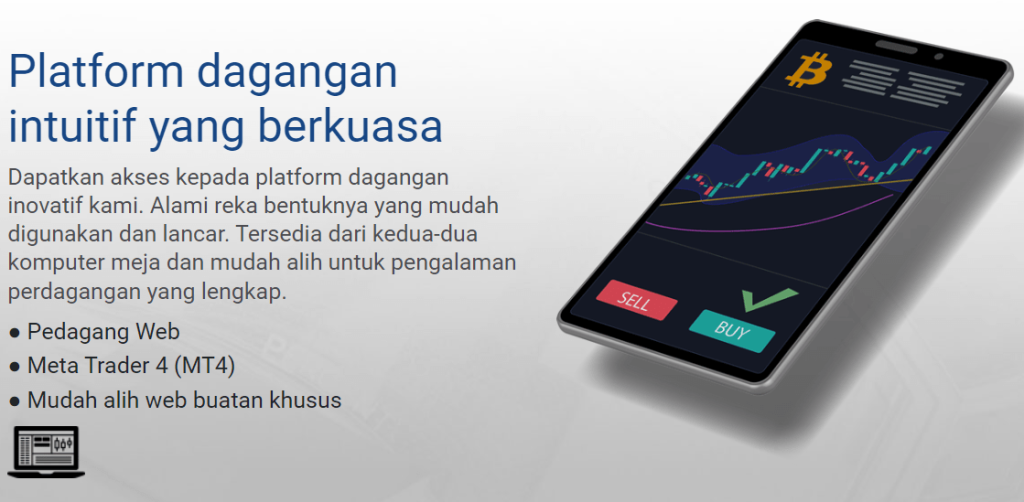 Platform dagangan intuitif yang berkuasa

Dapatkan akses kepada platform dagangan inovatif kami. Alami reka bentuknya yang mudah digunakan dan lancar. Tersedia dari kedua-dua komputer meja dan mudah alih untuk pengalaman perdagangan yang lengkap.

● Pedagang Web
● Meta Trader 4 (MT4)
● Mudah alih web buatan khusus

SELL
BUY